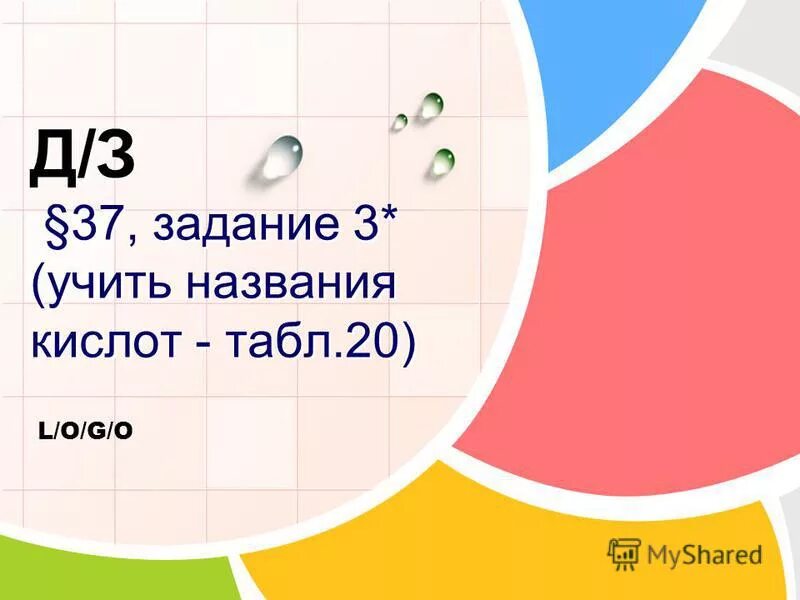 Д/З

§37, задание 3* (учить названия кислот - табл.20)

L/O/G/O

MyShared